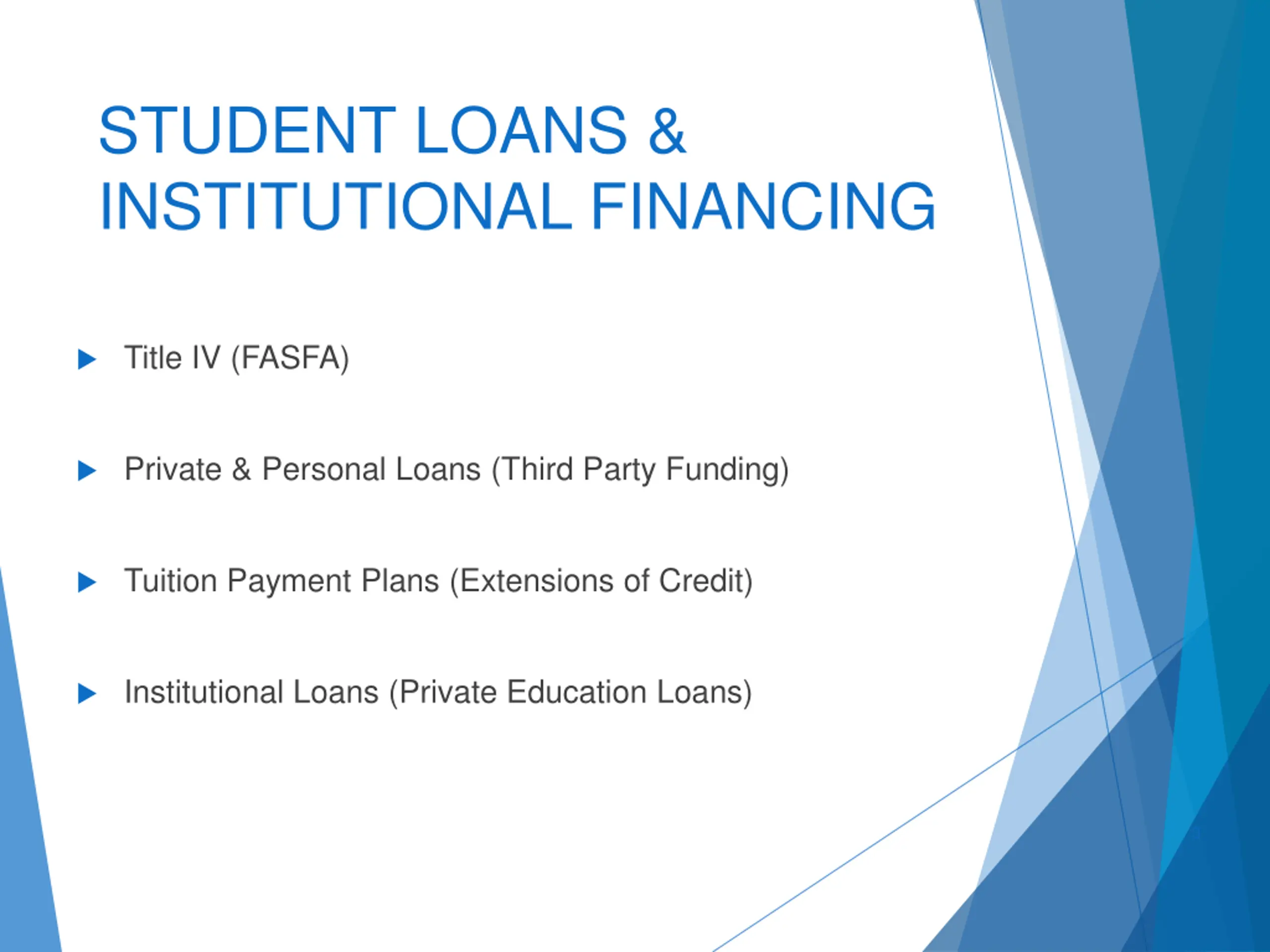 STUDENT LOANS & INSTITUTIONAL FINANCING

Title IV (FASFA)

Private & Personal Loans (Third Party Funding)

Tuition Payment Plans (Extensions of Credit)

Institutional Loans (Private Education Loans)